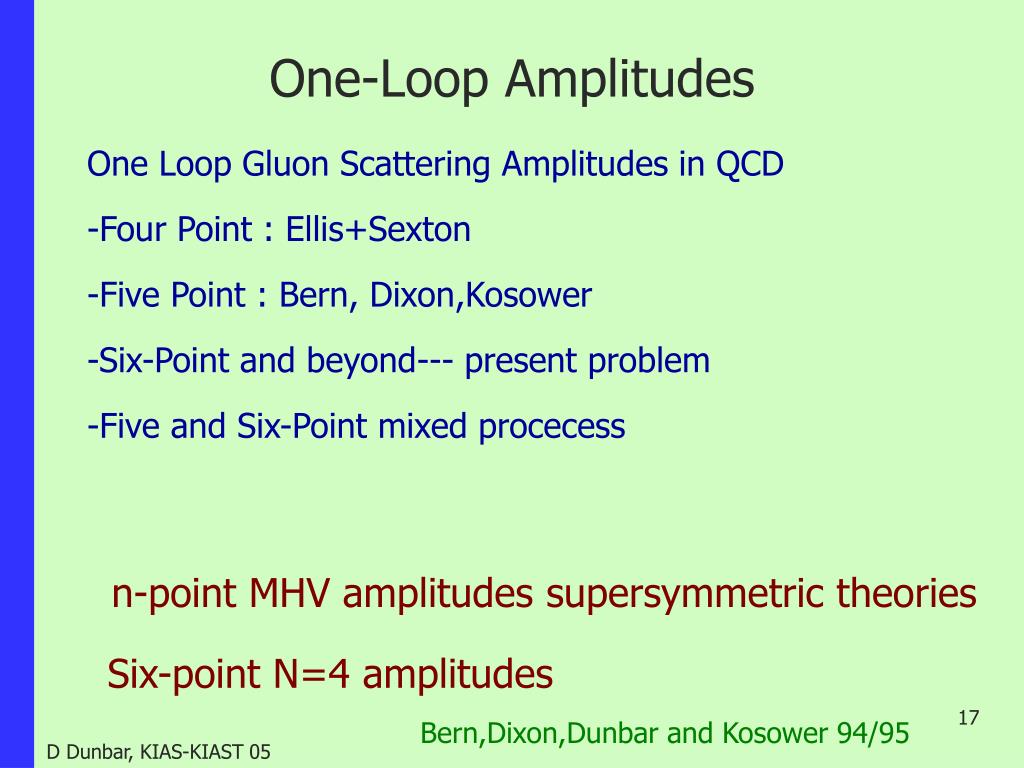 One-Loop Amplitudes

One Loop Gluon Scattering Amplitudes in QCD

-Four Point : Ellis+Sexton

-Five Point : Bern, Dixon,Kosower

-Six-Point and beyond--- present problem

-Five and Six-Point mixed procecess

n-point MHV amplitudes supersymmetric theories

Six-point N=4 amplitudes

Bern,Dixon,Dunbar and Kosower 94/95

17

D Dunbar, KIAS-KIAST 05